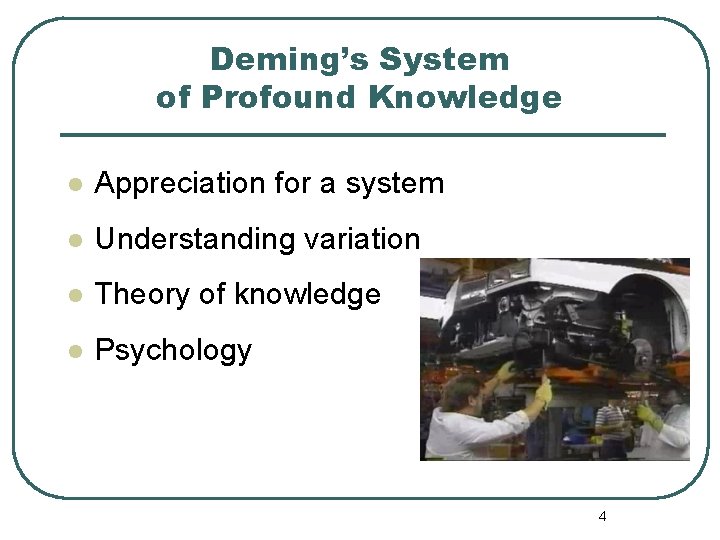 Deming's System of Profound Knowledge

- Appreciation for a system
- Understanding variation
- Theory of knowledge
- Psychology

4